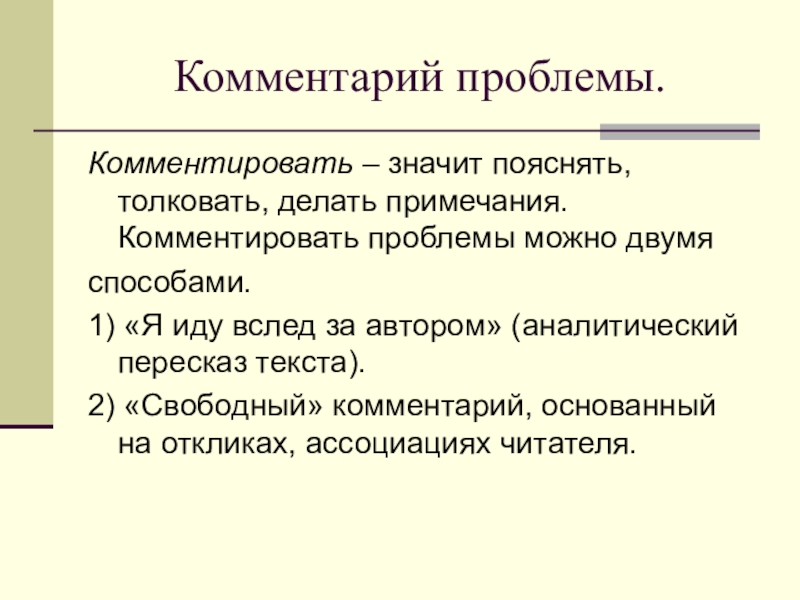 Комментарий проблемы.

Комментировать – значит пояснять, толковать, делать примечания. Комментировать проблемы можно двумя

способами.

1) «Я иду вслед за автором» (аналитический пересказ текста).

2) «Свободный» комментарий, основанный на откликах, ассоциациях читателя.